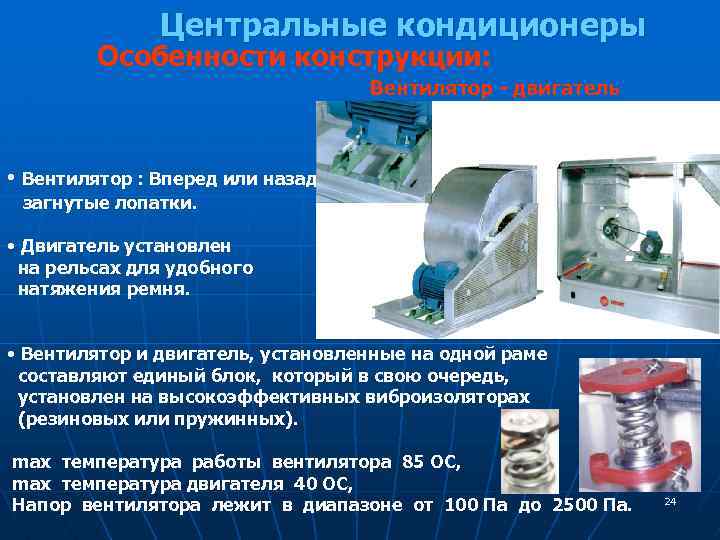 Центральные кондиционеры

Особенности конструкции:

Вентилятор - двигатель

• Вентилятор : Вперед или назад загнутые лопатки.

• Двигатель установлен на рельсах для удобного натяжения ремня.

• Вентилятор и двигатель, установленные на одной раме составляют единый блок, который в свою очередь, установлен на высокоэффективных виброизоляторах (резиновых или пружинных).

max температура работы вентилятора 85 ОС,
max температура двигателя 40 ОС,
Напор вентилятора лежит в диапазоне от 100 Па до 2500 Па.

24